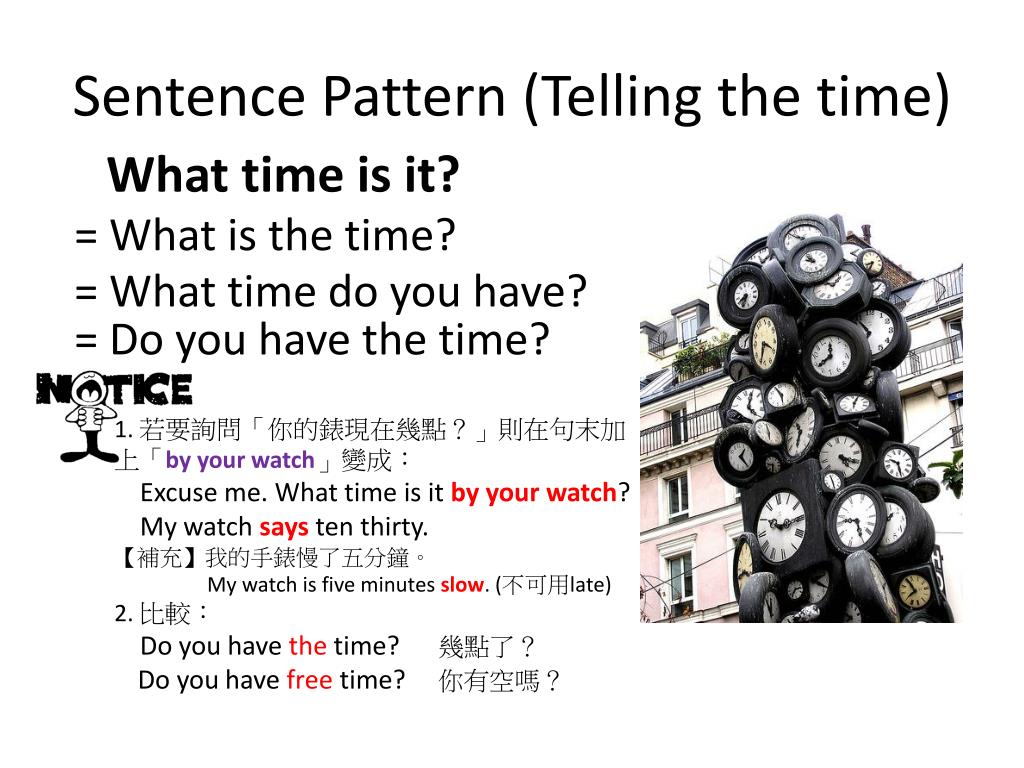 Sentence Pattern (Telling the time)

What time is it?

= What is the time?

= What time do you have?

= Do you have the time?

NOTICE

1. 若要詢問「你的錶現在幾點？」則在句末加上「by your watch」變成：

Excuse me. What time is it by your watch?

My watch says ten thirty.

【補充】我的手錶慢了五分鐘。

My watch is five minutes slow. (不可用late)

2. 比較：

Do you have the time? 幾點了？

Do you have free time? 你有空嗎？